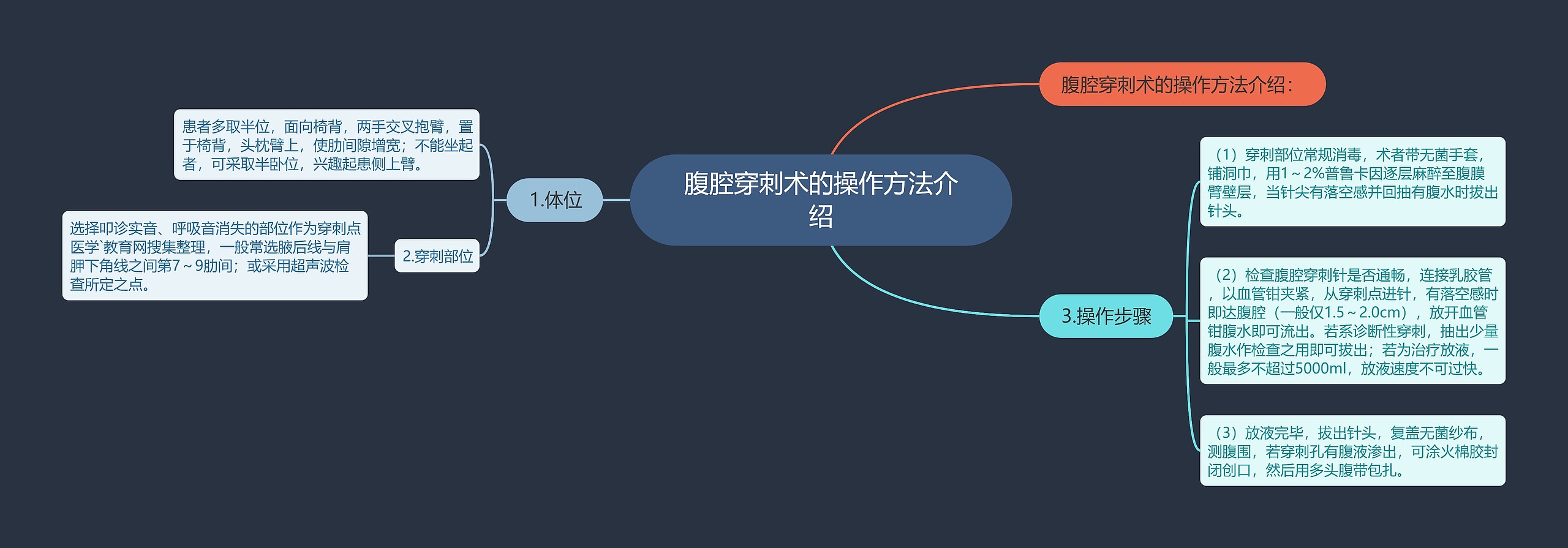 腹腔穿刺术的操作方法介绍

腹腔穿刺术的操作方法介绍：

1.体位

患者多取半位，面向椅背，两手交叉抱臂，置于椅背，头枕臂上，使肋间隙增宽；不能坐起者，可采取半卧位，兴趣起患侧上臂。

2.穿刺部位

选择叩诊实音、呼吸音消失的部位作为穿刺点医学`教育网搜集整理，一般常选腋后线与肩胛下角线之间第7～9肋间；或采用超声波检查所定之点。

3.操作步骤

（1）穿刺部位常规消毒，术者带无菌手套，铺洞巾，用1～2%普鲁卡因逐层麻醉至腹膜臂壁层，当针尖有落空感并回抽有腹水时拔出针头。

（2）检查腹腔穿刺针是否通畅，连接乳胶管，以血管钳夹紧，从穿刺点进针，有落空感时即达腹腔（一般仅1.5～2.0cm），放开血管钳腹水即可流出。若系诊断性穿刺，抽出少量腹水作检查之用即可拔出；若为治疗放液，一般最多不超过5000ml，放液速度不可过快。

（3）放液完毕，拔出针头，复盖无菌纱布，测腹围，若穿刺孔有腹液渗出，可涂火棉胶封闭创口，然后用多头腹带包扎。